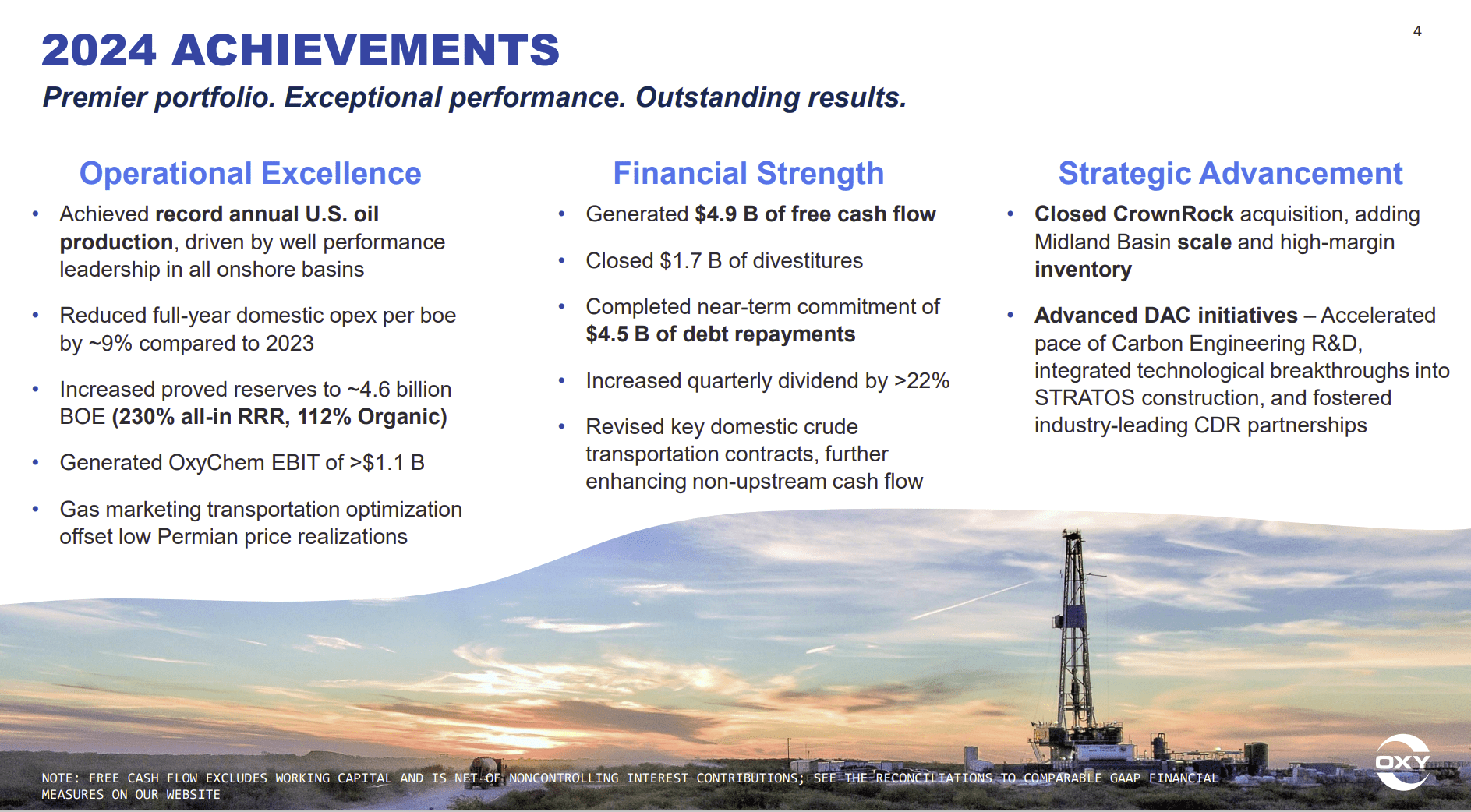 4

2024 ACHIEVEMENTS

Premier portfolio. Exceptional performance. Outstanding results.

Operational Excellence

• Achieved record annual U.S. oil production, driven by well performance leadership in all onshore basins

• Reduced full-year domestic opex per boe by ~9% compared to 2023

• Increased proved reserves to ~4.6 billion BOE (230% all-in RRR, 112% Organic)

• Generated OxyChem EBIT of >$1.1 B

• Gas marketing transportation optimization offset low Permian price realizations

Financial Strength

• Generated $4.9 B of free cash flow

• Closed $1.7 B of divestitures

• Completed near-term commitment of $4.5 B of debt repayments

• Increased quarterly dividend by >22%

• Revised key domestic crude transportation contracts, further enhancing non-upstream cash flow

Strategic Advancement

• Closed CrownRock acquisition, adding Midland Basin scale and high-margin inventory

• Advanced DAC initiatives – Accelerated pace of Carbon Engineering R&D, integrated technological breakthroughs into STRATOS construction, and fostered industry-leading CDR partnerships

NOTE: FREE CASH FLOW EXCLUDES WORKING CAPITAL AND IS NET OF NONCONTROLLING INTEREST CONTRIBUTIONS; SEE THE RECONCILIATIONS TO COMPARABLE GAAP FINANCIAL MEASURES ON OUR WEBSITE

OXY